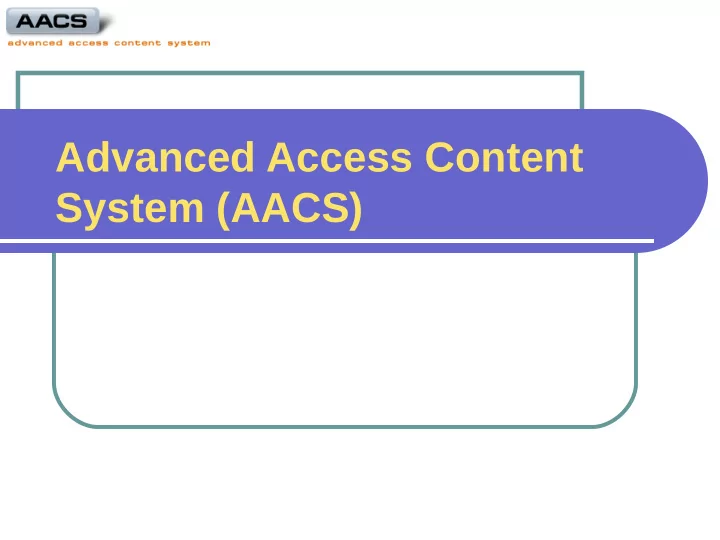 AACS
advanced access content system

Advanced Access Content System (AACS)